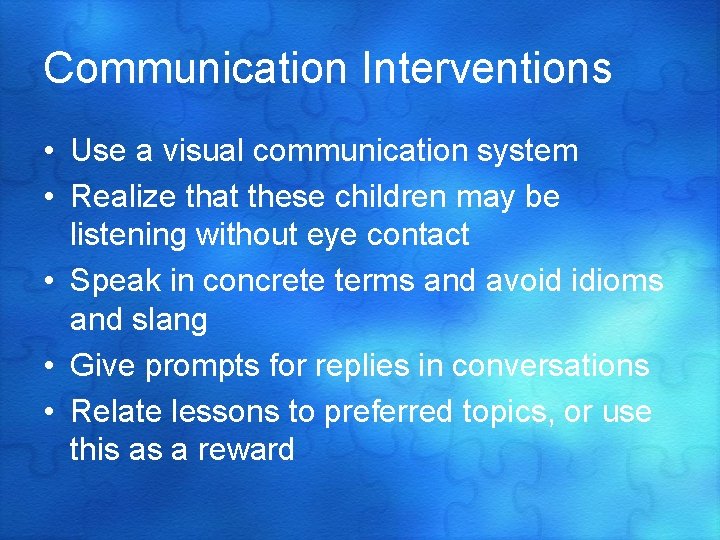 Communication Interventions

• Use a visual communication system
• Realize that these children may be listening without eye contact
• Speak in concrete terms and avoid idioms and slang
• Give prompts for replies in conversations
• Relate lessons to preferred topics, or use this as a reward